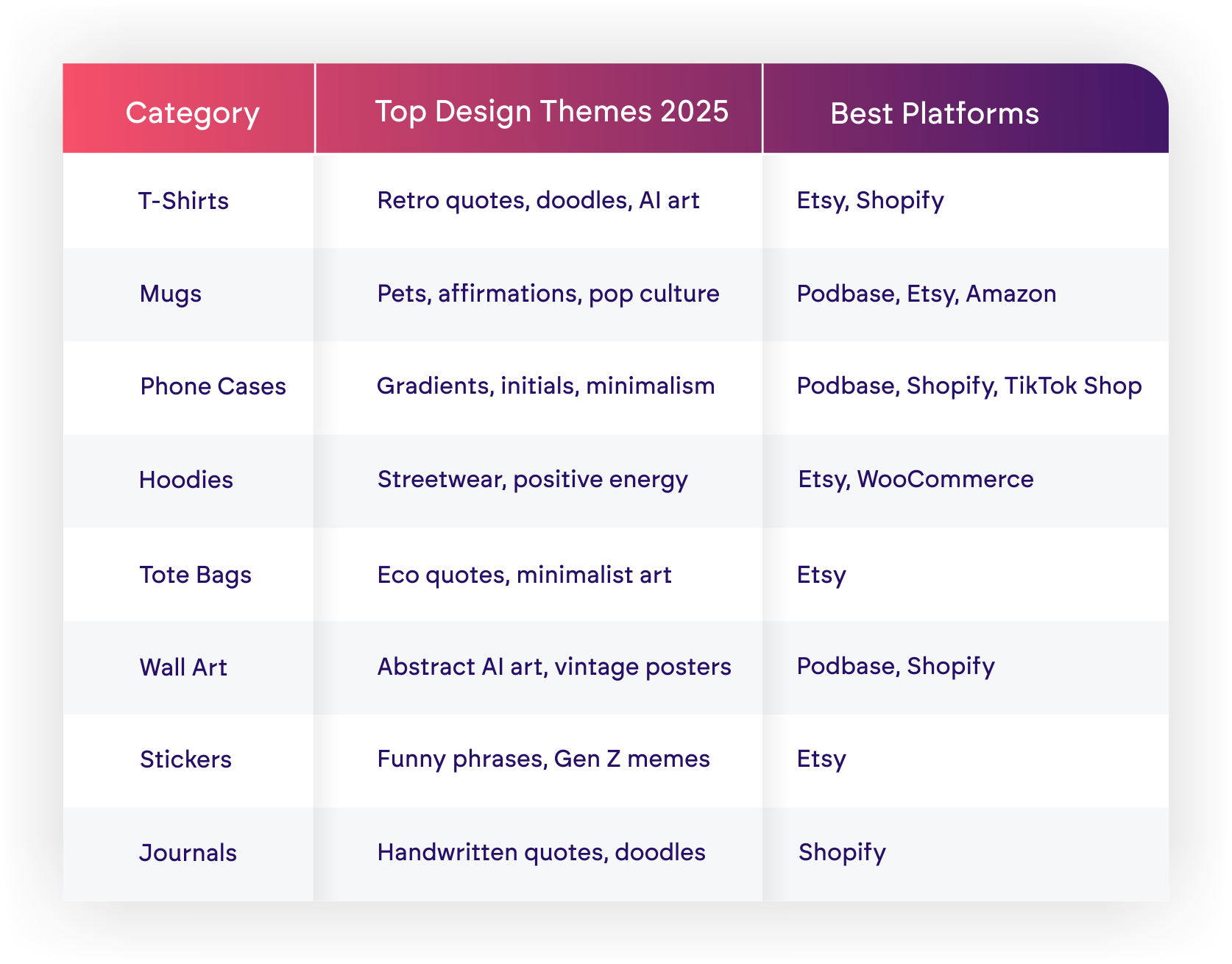 | Category | Top Design Themes 2025 | Best Platforms |
|---|---|---|
| T-Shirts | Retro quotes, doodles, AI art | Etsy, Shopify |
| Mugs | Pets, affirmations, pop culture | Podbase, Etsy, Amazon |
| Phone Cases | Gradients, initials, minimalism | Podbase, Shopify, TikTok Shop |
| Hoodies | Streetwear, positive energy | Etsy, WooCommerce |
| Tote Bags | Eco quotes, minimalist art | Etsy |
| Wall Art | Abstract AI art, vintage posters | Podbase, Shopify |
| Stickers | Funny phrases, Gen Z memes | Etsy |
| Journals | Handwritten quotes, doodles | Shopify |